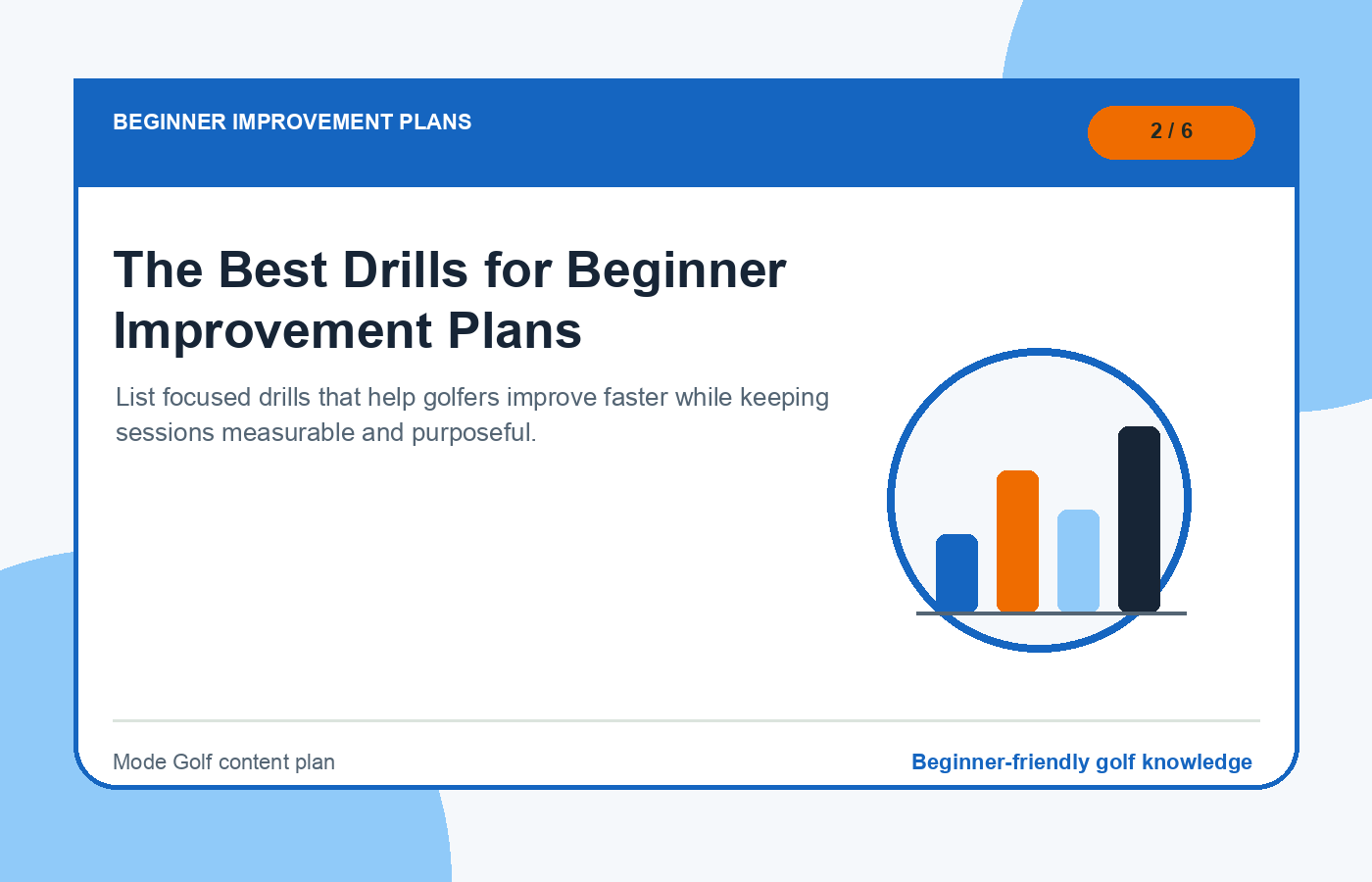 BEGINNER IMPROVEMENT PLANS

2 / 6

The Best Drills for Beginner Improvement Plans

List focused drills that help golfers improve faster while keeping sessions measurable and purposeful.

Mode Golf content plan

Beginner-friendly golf knowledge